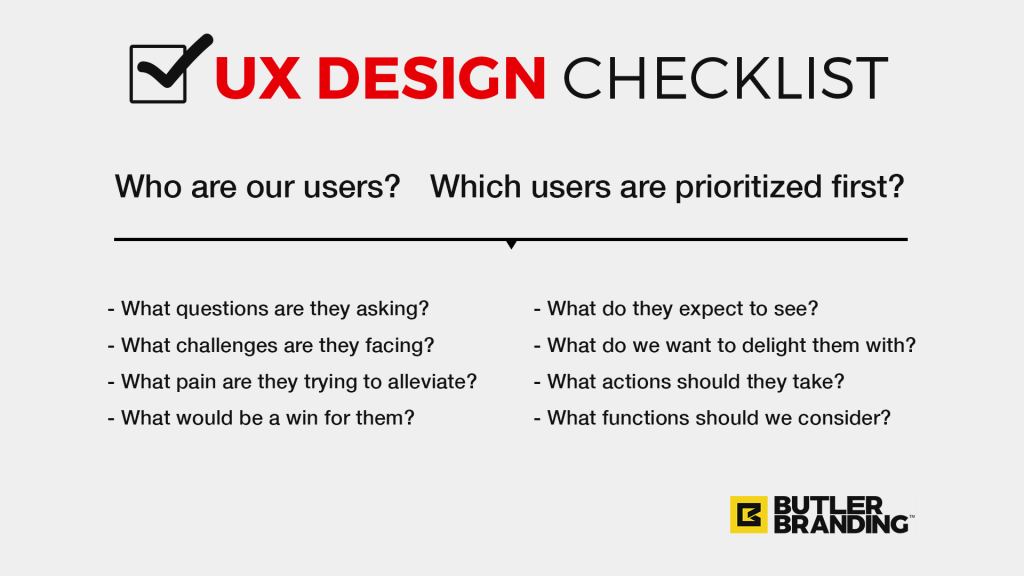 UX DESIGN CHECKLIST

Who are our users? Which users are prioritized first?

- What questions are they asking?
- What challenges are they facing?
- What pain are they trying to alleviate?
- What would be a win for them?

- What do they expect to see?
- What do we want to delight them with?
- What actions should they take?
- What functions should we consider?

BUTLER BRANDING™